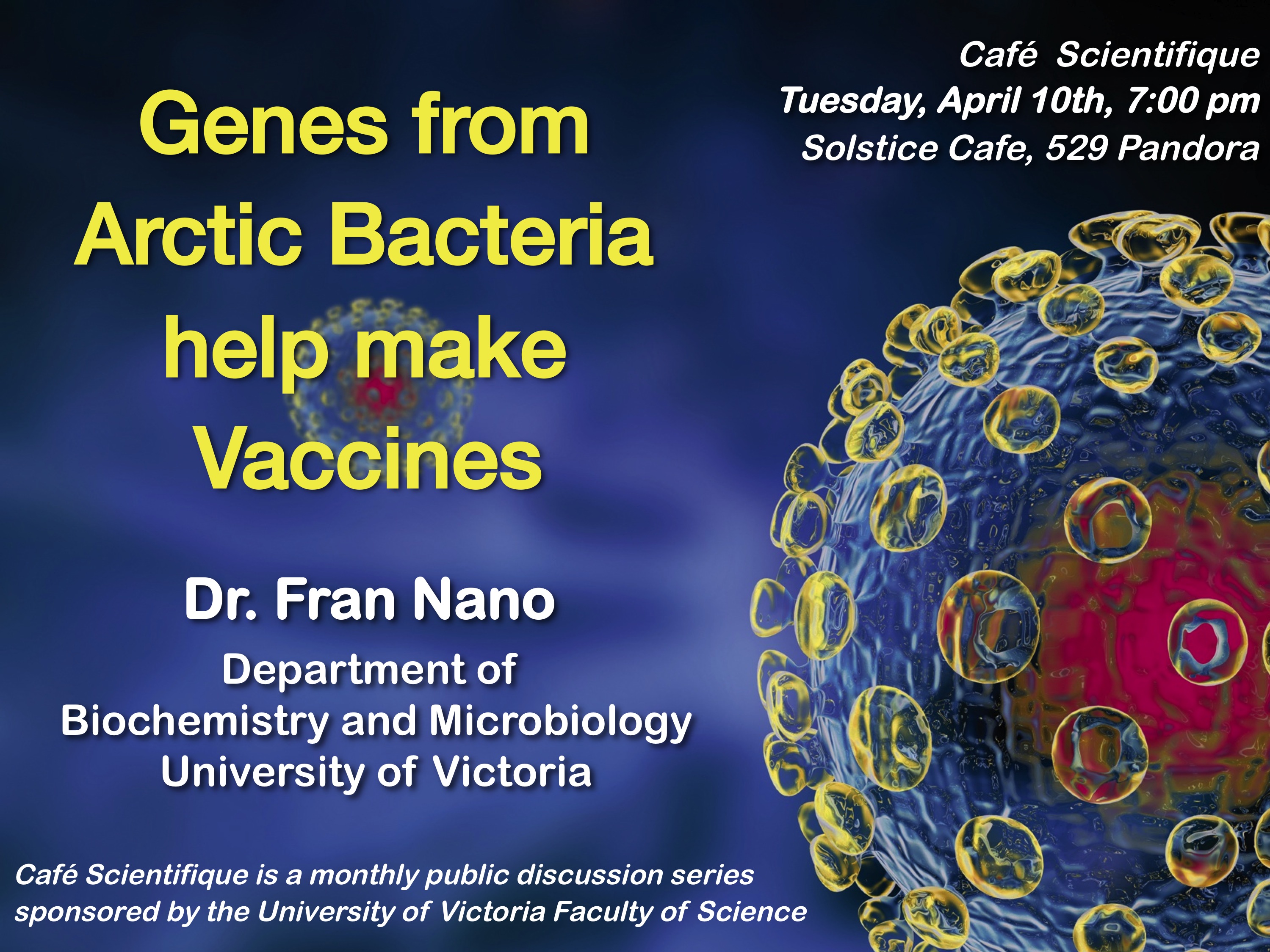 Café Scientifique
Tuesday, April 10th, 7:00 pm
Solstice Cafe, 529 Pandora

Genes from Arctic Bacteria help make Vaccines

Dr. Fran Nano

Department of Biochemistry and Microbiology University of Victoria

Café Scientifique is a monthly public discussion series sponsored by the University of Victoria Faculty of Science